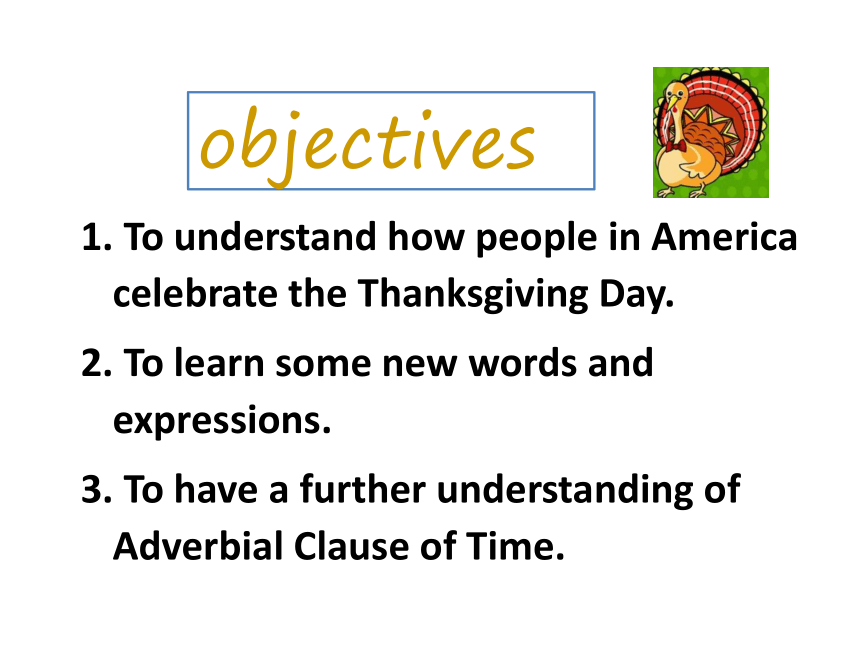 objectives

1. To understand how people in America celebrate the Thanksgiving Day.

2. To learn some new words and expressions.

3. To have a further understanding of Adverbial Clause of Time.